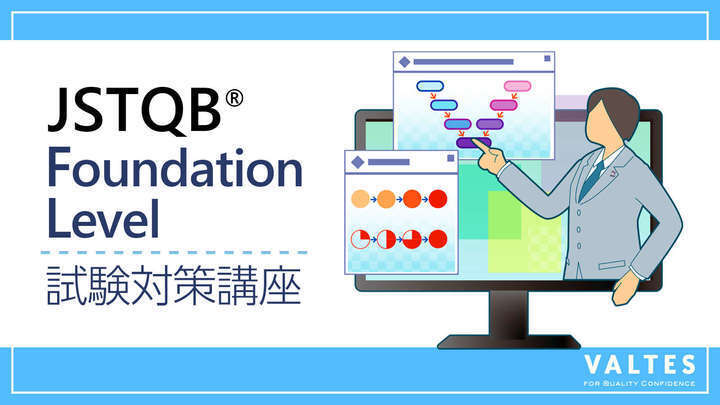 JSTQB®
Foundation Level

試験対策講座

VALTES
FOR QUALITY CONFIDENCE